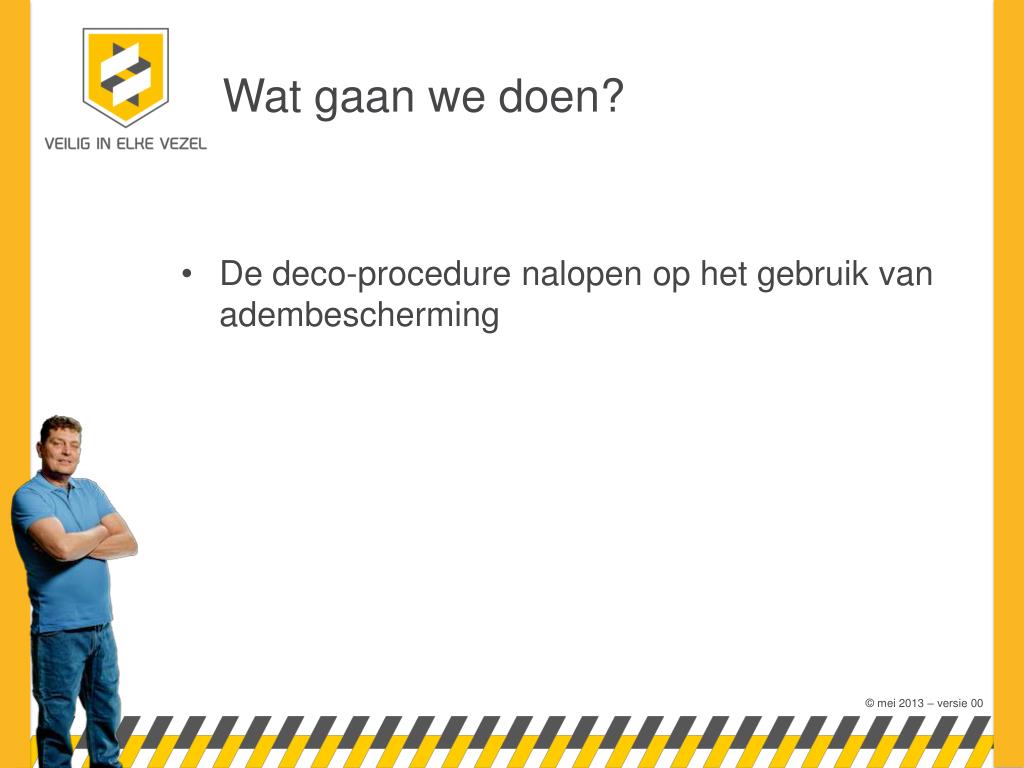 VEILIG IN ELKE VEZEL

Wat gaan we doen?

• De deco-procedure nalopen op het gebruik van adembescherming

© mei 2013 – versie 00